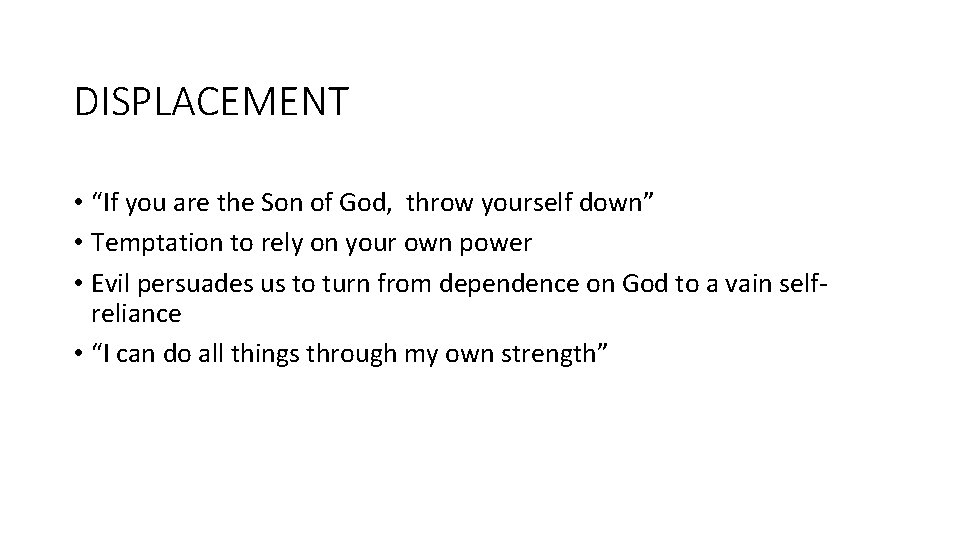 DISPLACEMENT

• “If you are the Son of God, throw yourself down”
• Temptation to rely on your own power
• Evil persuades us to turn from dependence on God to a vain self-reliance
• “I can do all things through my own strength”